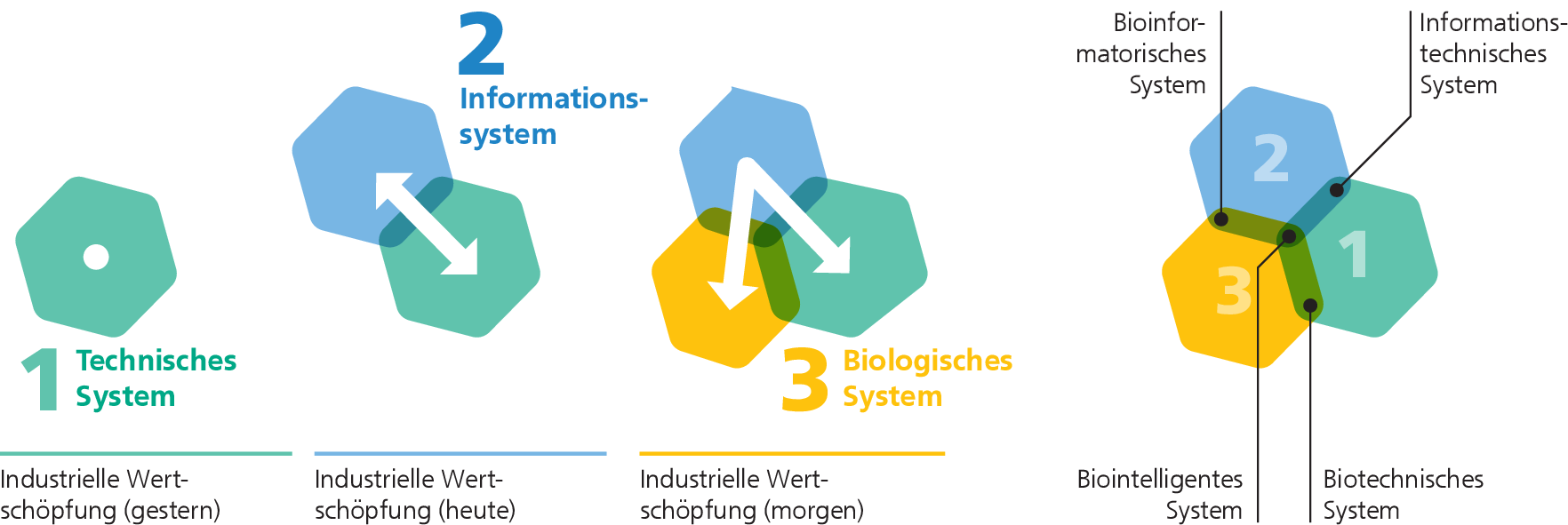 2
Informationssystem

1 Technisches System

3 Biologisches System

Industrielle Wertschöpfung (gestern)

Industrielle Wertschöpfung (heute)

Industrielle Wertschöpfung (morgen)

Bioinformatorisches System

Informationstechnisches System

2

1

3

Biointelligentes System

Biotechnisches System